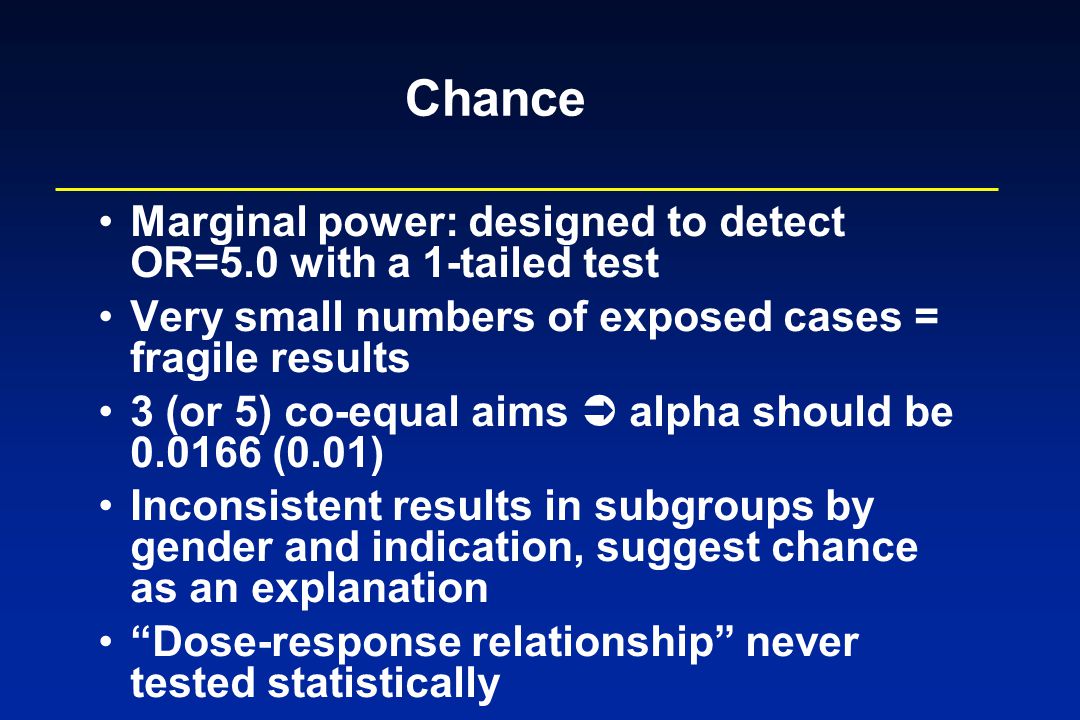 Chance

• Marginal power: designed to detect OR=5.0 with a 1-tailed test

• Very small numbers of exposed cases = fragile results

• 3 (or 5) co-equal aims ➲ alpha should be 0.0166 (0.01)

• Inconsistent results in subgroups by gender and indication, suggest chance as an explanation

• “Dose-response relationship” never tested statistically